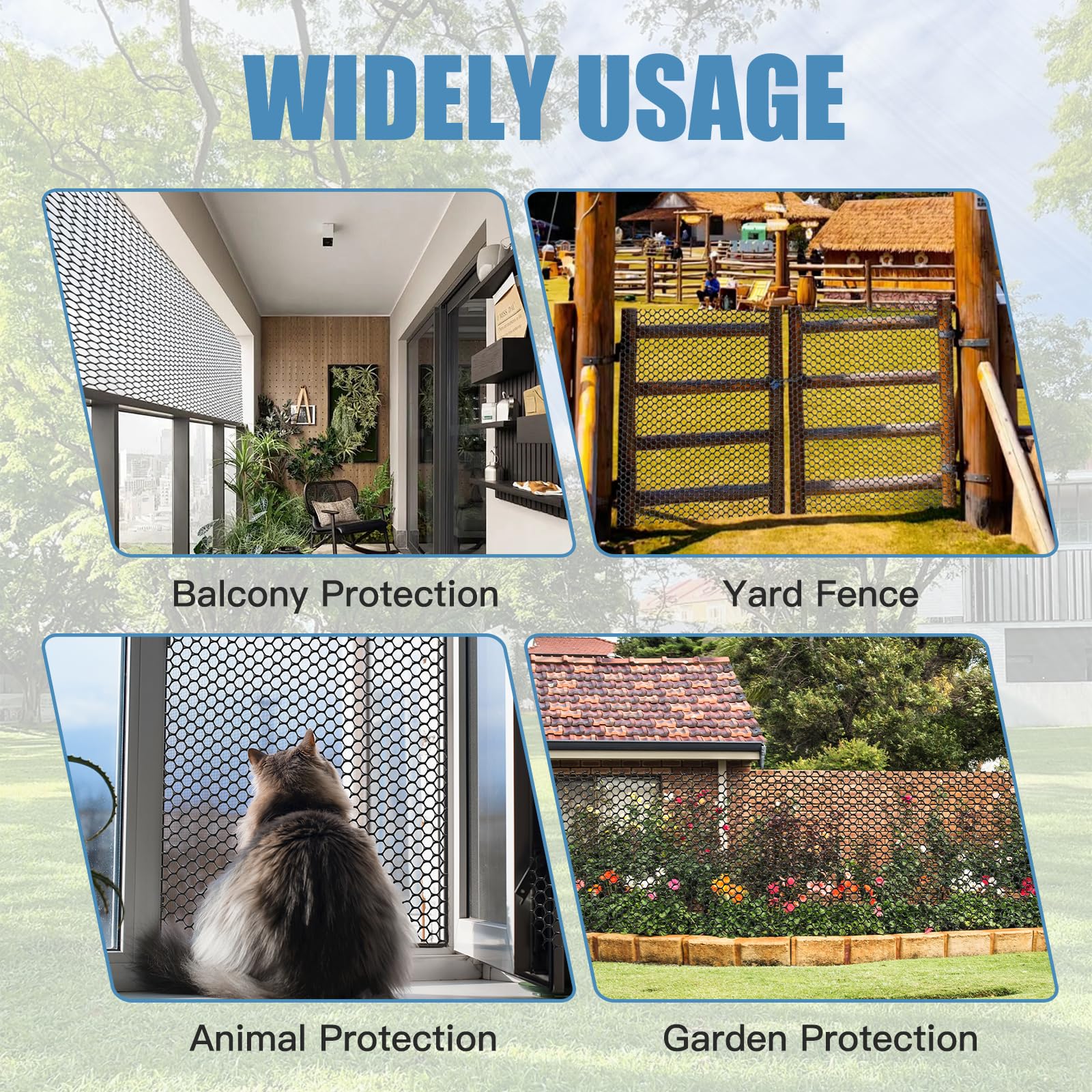 WIDELY USAGE

Balcony Protection

Yard Fence

Animal Protection

Garden Protection